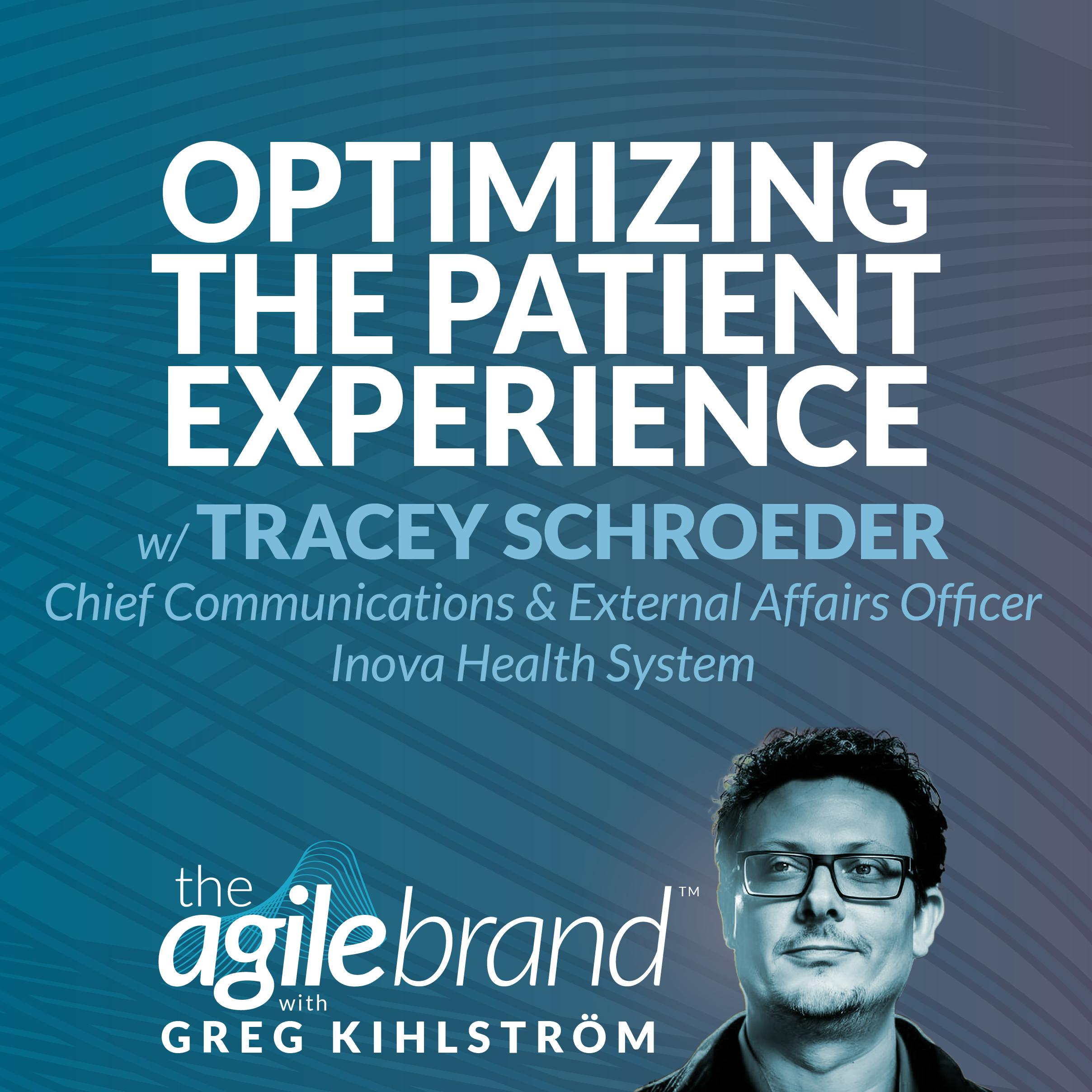 OPTIMIZING THE PATIENT EXPERIENCE

w/ TRACEY SCHROEDER

Chief Communications & External Affairs Officer
Inova Health System

the agilebrand™
with
GREG KIHLSTRÖM